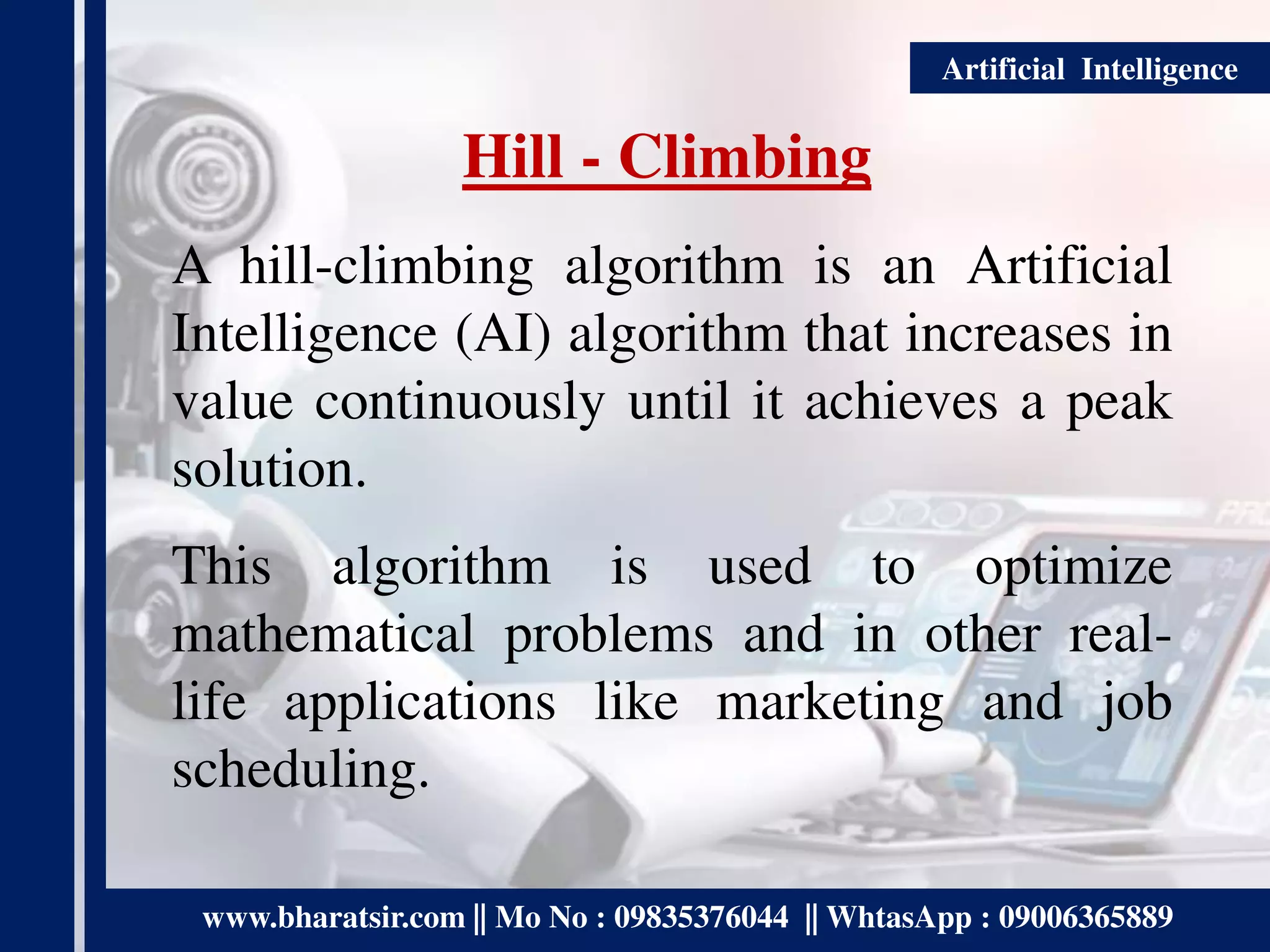 Artificial Intelligence

Hill - Climbing

A hill-climbing algorithm is an Artificial Intelligence (AI) algorithm that increases in value continuously until it achieves a peak solution.

This algorithm is used to optimize mathematical problems and in other real-life applications like marketing and job scheduling.

www.bharatsir.com || Mo No : 09835376044 || WhtasApp : 09006365889